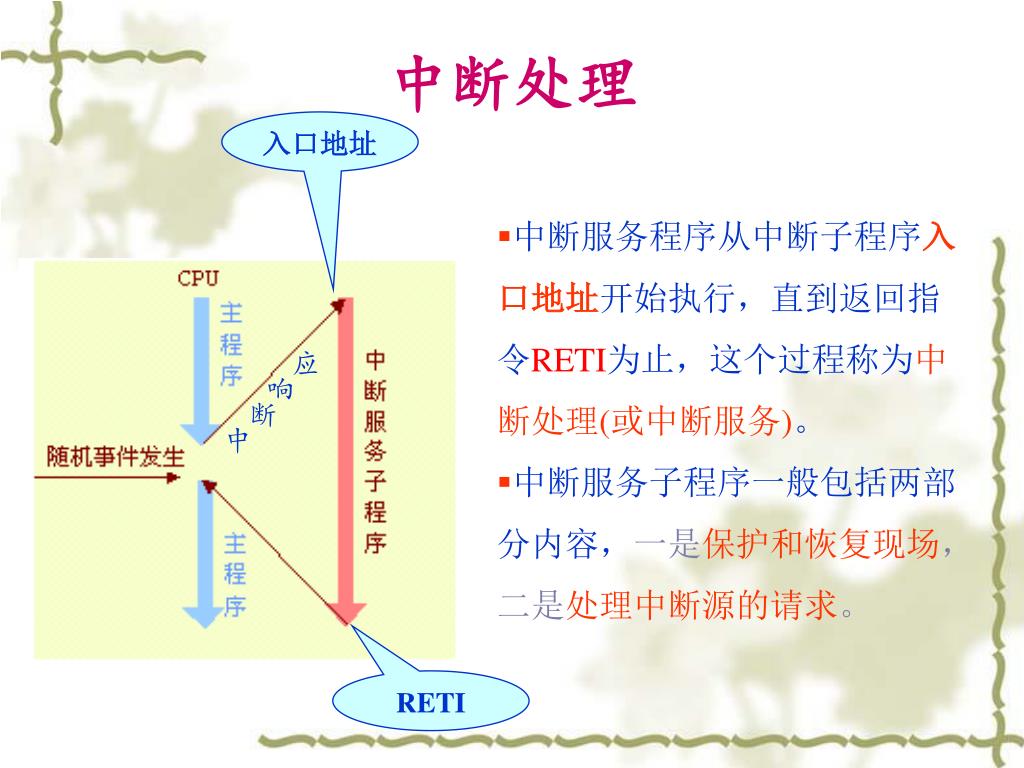 中断处理

入口地址

CPU

主程序

中断响应

中断服务子程序

随机事件发生

主程序

RETI

▪中断服务程序从中断子程序入口地址开始执行，直到返回指令RETI为止，这个过程称为中断处理(或中断服务)。

▪中断服务子程序一般包括两部分内容，一是保护和恢复现场，二是处理中断源的请求。